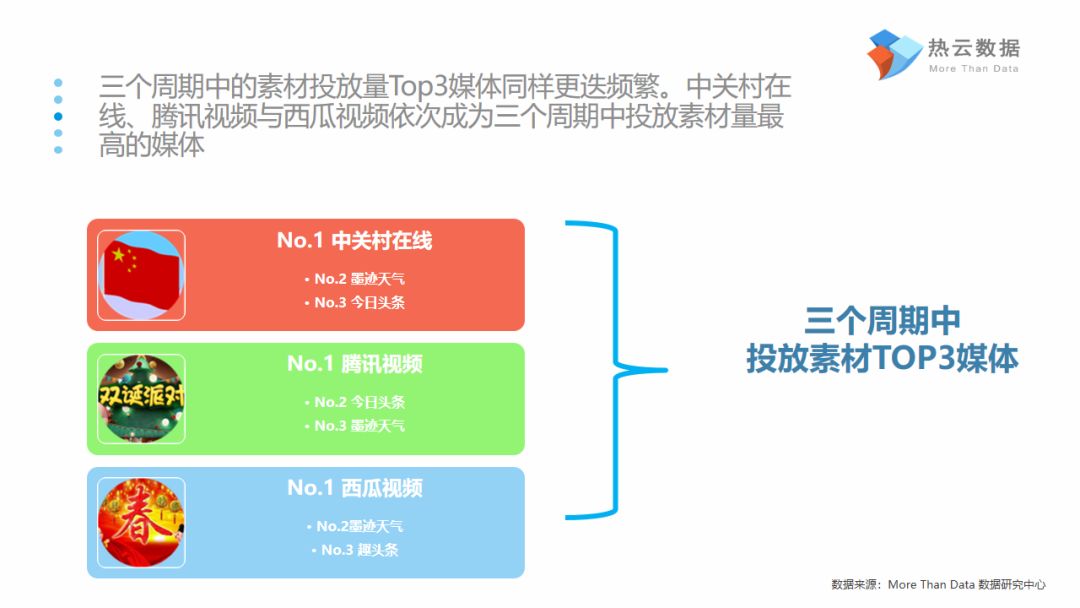 热云数据
More Than Data

三个周期中的素材投放量Top3媒体同样更迭频繁。中关村在线、腾讯视频与西瓜视频依次成为三个周期中投放素材量最高的媒体

No.1 中关村在线
• No.2 墨迹天气
• No.3 今日头条

双诞派对
No.1 腾讯视频
• No.2 今日头条
• No.3 墨迹天气

春
No.1 西瓜视频
• No.2墨迹天气
• No.3 趣头条

三个周期中
投放素材TOP3媒体

数据来源：More Than Data 数据研究中心